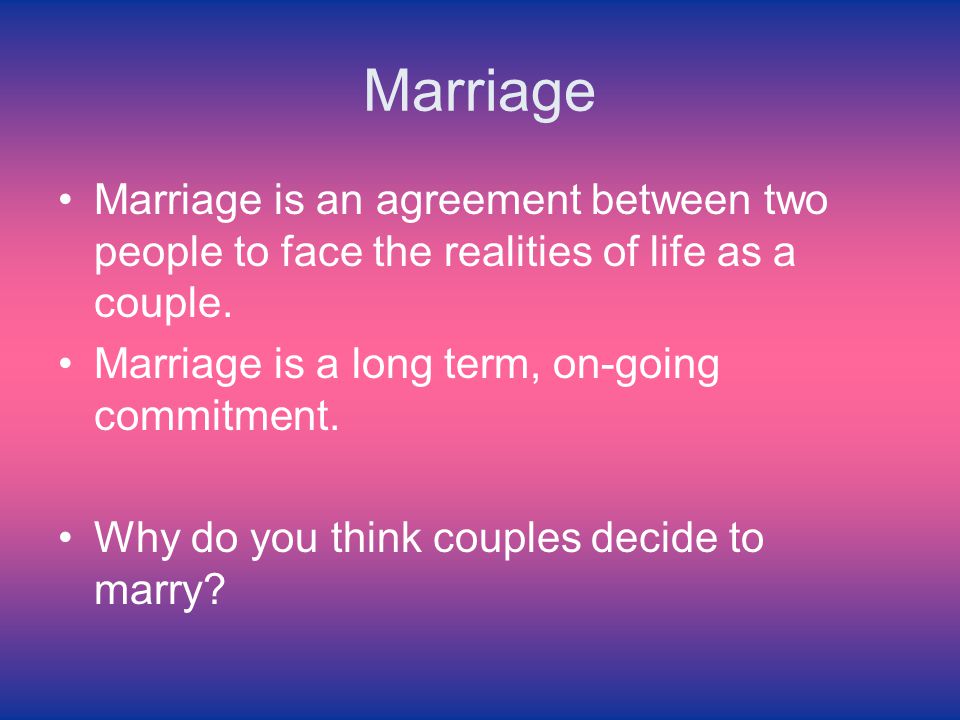 Marriage

• Marriage is an agreement between two people to face the realities of life as a couple.
• Marriage is a long term, on-going commitment.

• Why do you think couples decide to marry?